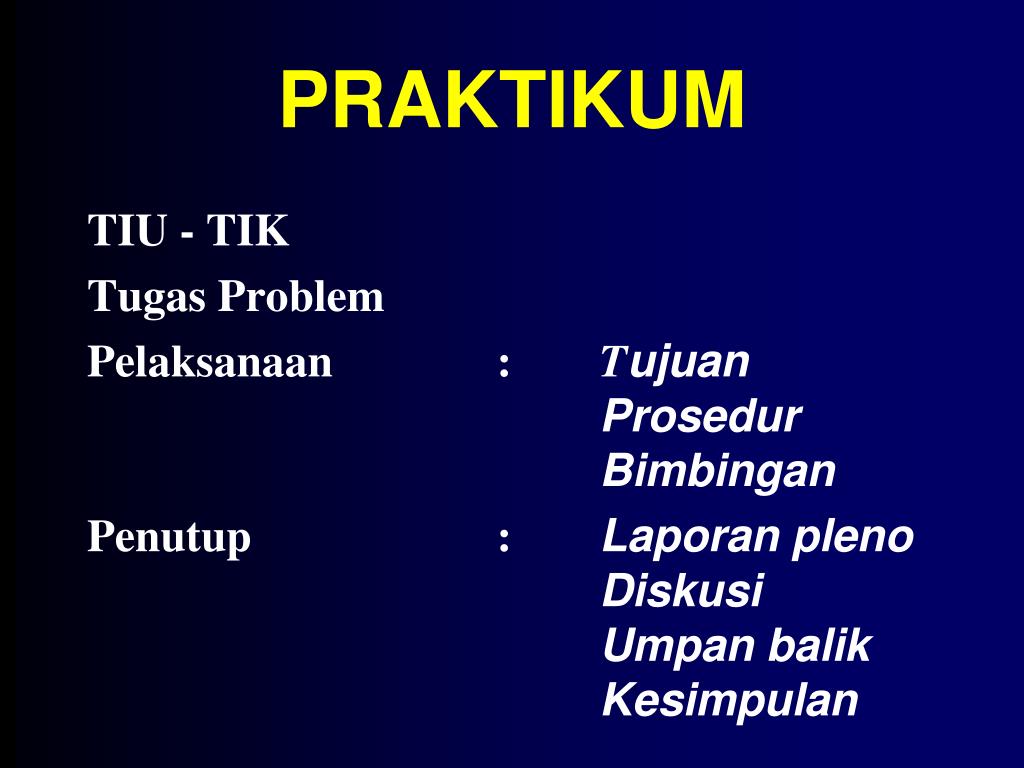 PRAKTIKUM

TIU - TIK

Tugas Problem

Pelaksanaan : Tujuan
Prosedur
Bimbingan

Penutup : Laporan pleno
Diskusi
Umpan balik
Kesimpulan